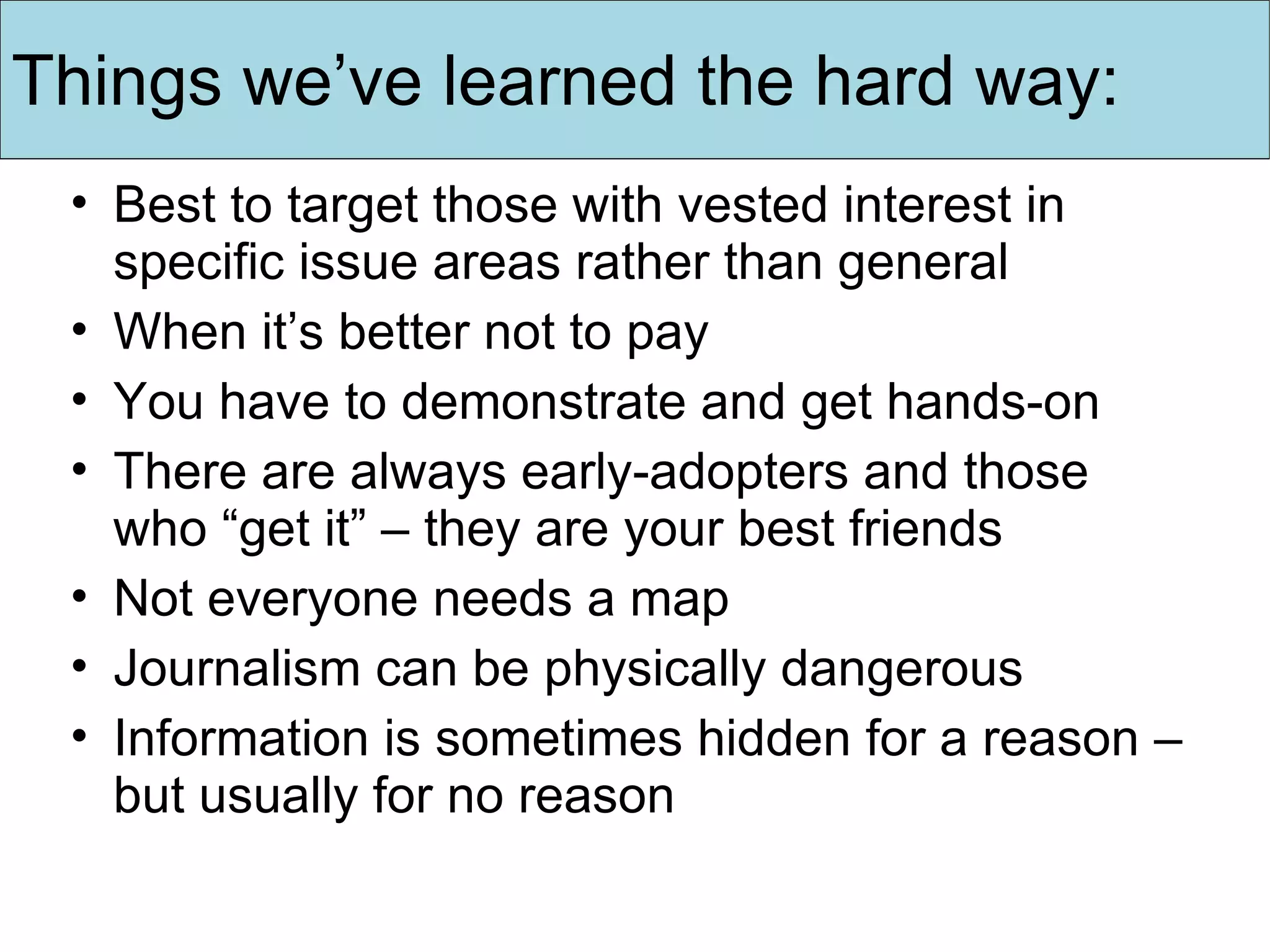 Things we’ve learned the hard way:

• Best to target those with vested interest in specific issue areas rather than general
• When it’s better not to pay
• You have to demonstrate and get hands-on
• There are always early-adopters and those who “get it” – they are your best friends
• Not everyone needs a map
• Journalism can be physically dangerous
• Information is sometimes hidden for a reason – but usually for no reason